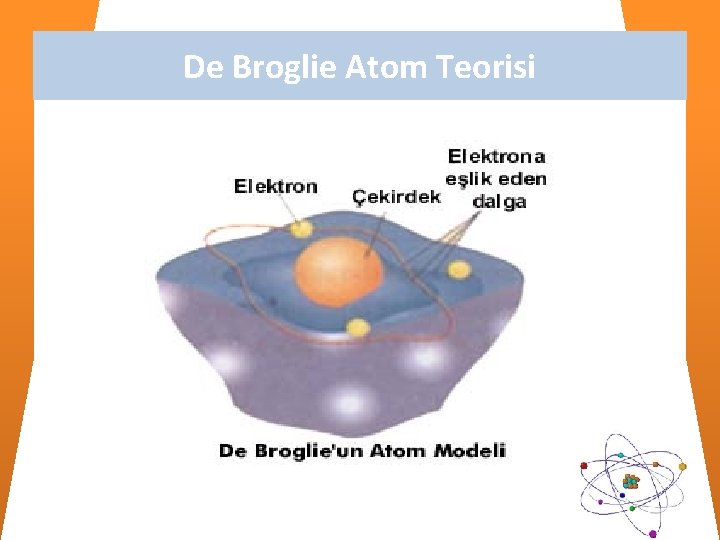 De Broglie Atom Teorisi

Elektron

Çekirdek

Elektrona eşlik eden dalga

De Broglie'un Atom Modeli